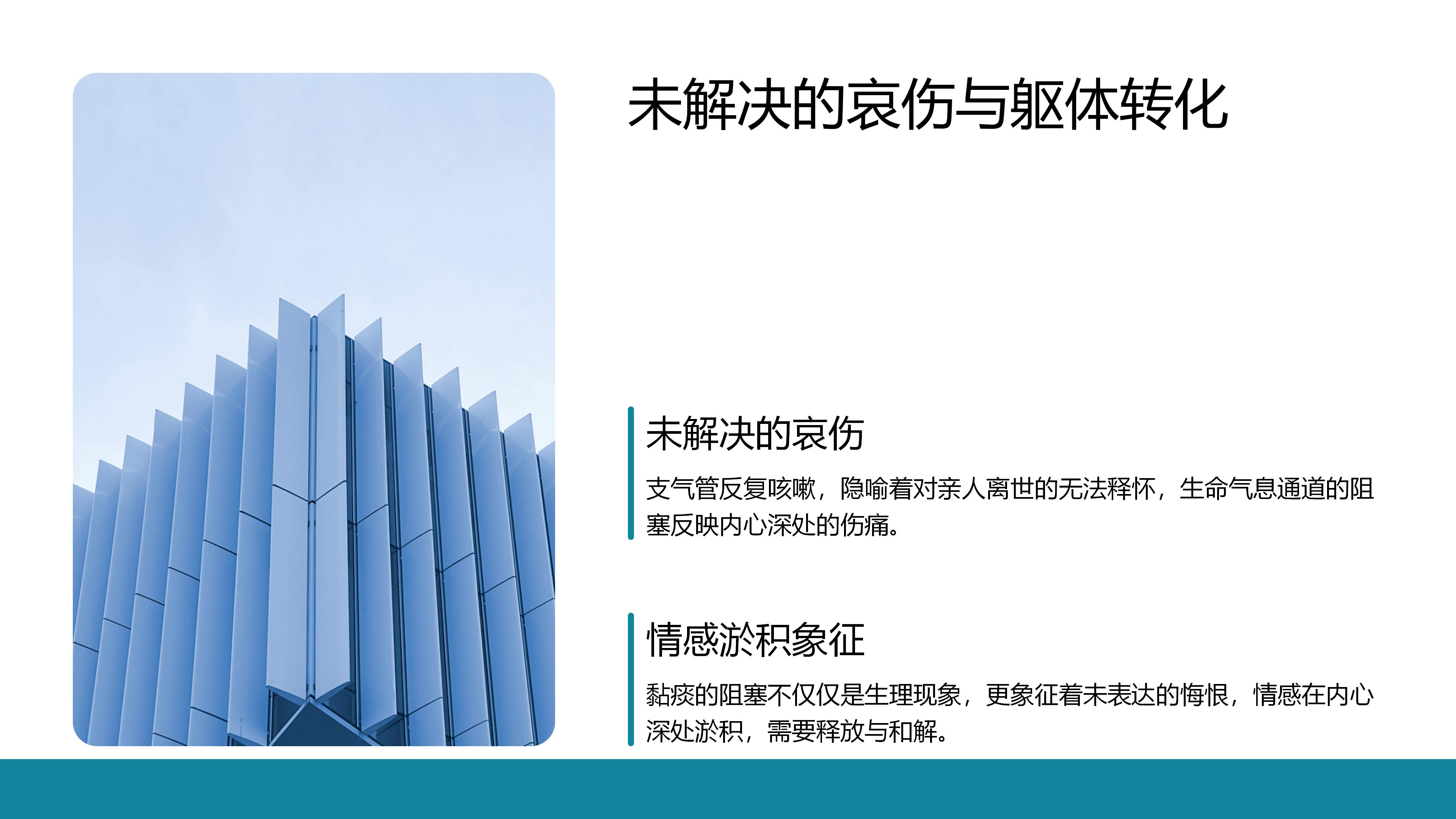 未解决的哀伤与躯体转化

未解决的哀伤

支气管反复咳嗽，隐喻着对亲人离世的无法释怀，生命气息通道的阻塞反映内心深处的伤痛。

情感淤积象征

黏痰的阻塞不仅仅是生理现象，更象征着未表达的悔恨，情感在内心深处淤积，需要释放与和解。